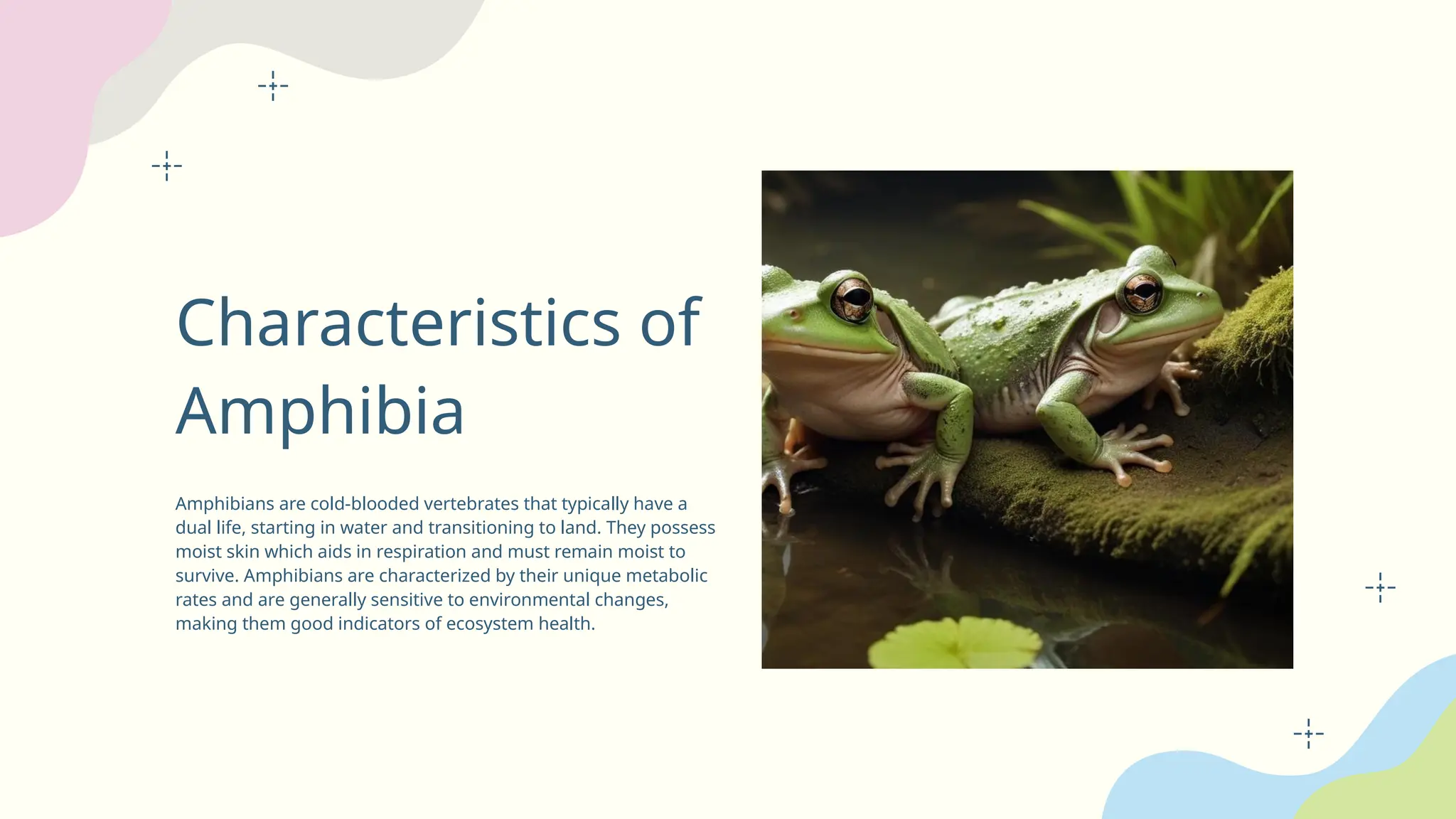 Characteristics of Amphibia

Amphibians are cold-blooded vertebrates that typically have a dual life, starting in water and transitioning to land. They possess moist skin which aids in respiration and must remain moist to survive. Amphibians are characterized by their unique metabolic rates and are generally sensitive to environmental changes, making them good indicators of ecosystem health.